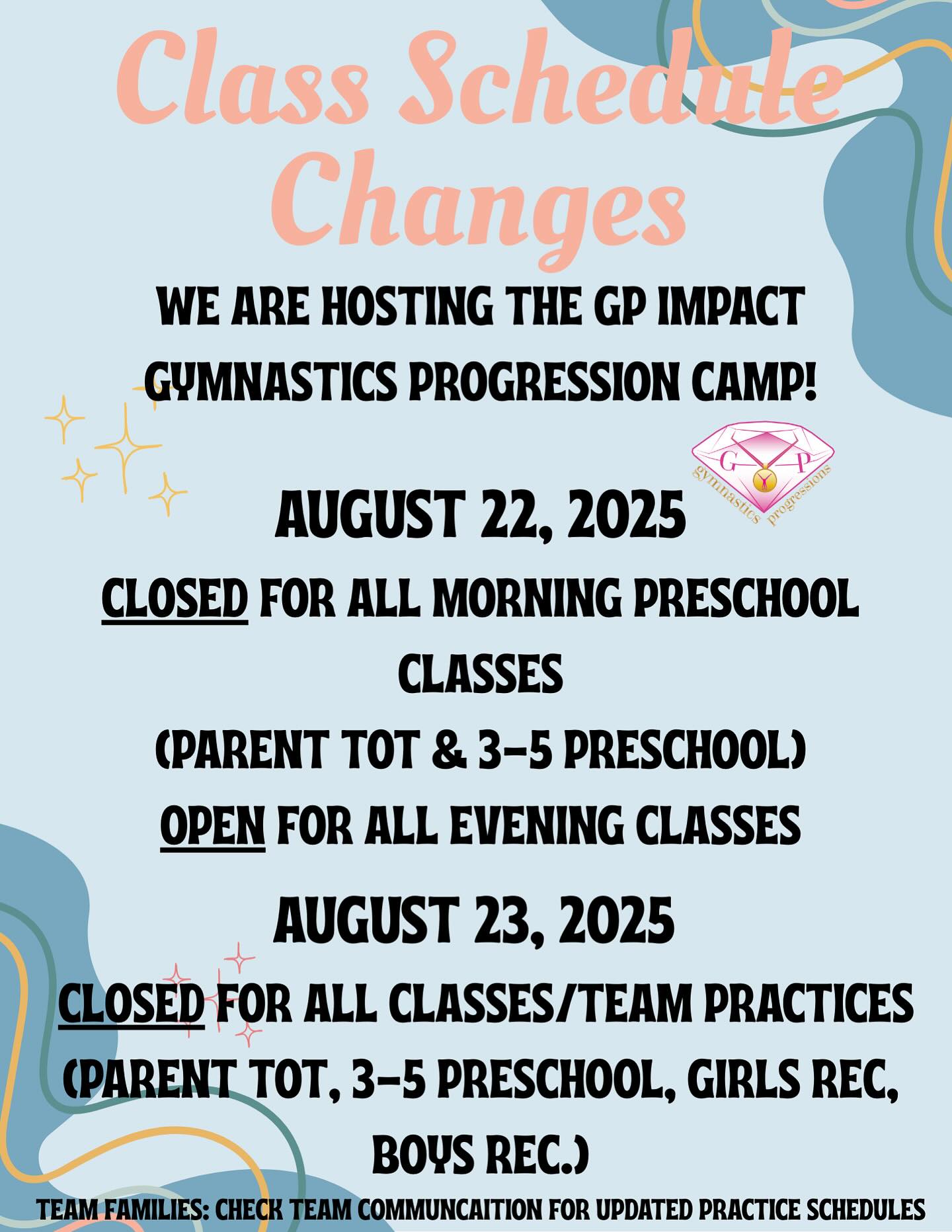 Class Schedule Changes

WE ARE HOSTING THE GP IMPACT GYMNASTICS PROGRESSION CAMP!

G P
gymnastics progressions

AUGUST 22, 2025

CLOSED FOR ALL MORNING PRESCHOOL CLASSES

(PARENT TOT & 3-5 PRESCHOOL)

OPEN FOR ALL EVENING CLASSES

AUGUST 23, 2025

CLOSED FOR ALL CLASSES/TEAM PRACTICES (PARENT TOT, 3-5 PRESCHOOL, GIRLS REC, BOYS REC.)

TEAM FAMILIES: CHECK TEAM COMMUNCAITION FOR UPDATED PRACTICE SCHEDULES